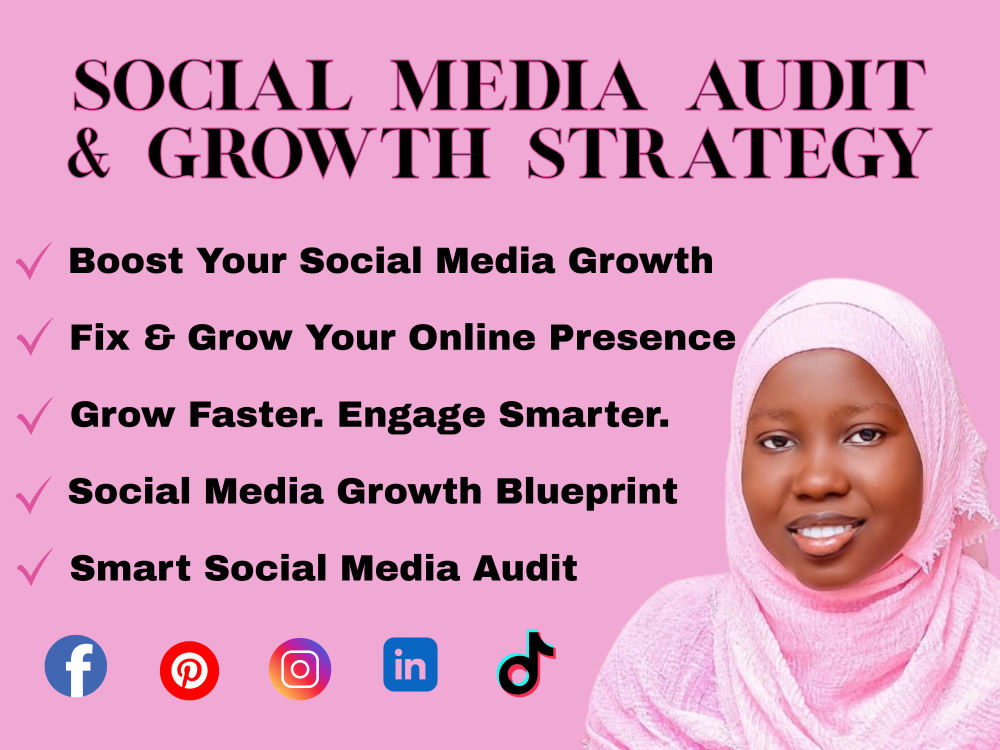 SOCIAL MEDIA AUDIT & GROWTH STRATEGY

✓ Boost Your Social Media Growth

✓ Fix & Grow Your Online Presence

✓ Grow Faster. Engage Smarter.

✓ Social Media Growth Blueprint

✓ Smart Social Media Audit

f in